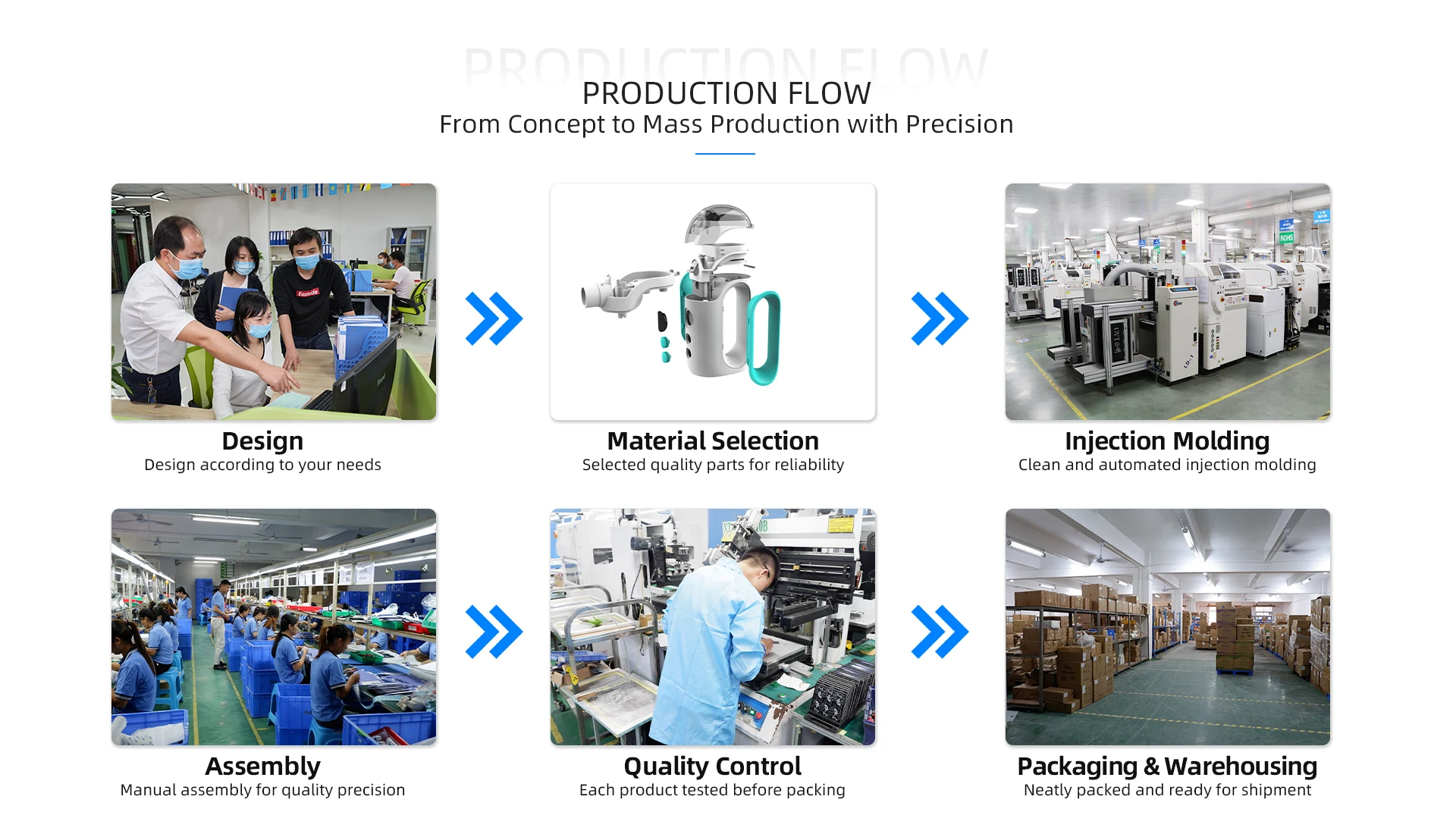 PRODUCTION FLOW

PRODUCTION FLOW
From Concept to Mass Production with Precision

Design
Design according to your needs

Material Selection
Selected quality parts for reliability

Injection Molding
Clean and automated injection molding

Assembly
Manual assembly for quality precision

Quality Control
Each product tested before packing

Packaging & Warehousing
Neatly packed and ready for shipment